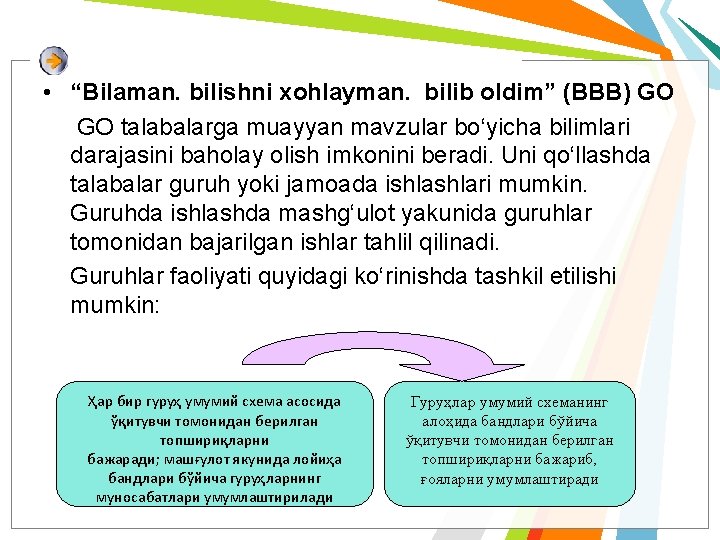 • “Bilaman. bilishni xohlayman.  bilib oldim” (BBB) GO

GO talabalarga muayyan mavzular bo‘yicha bilimlari darajasini baholay olish imkonini beradi. Uni qo‘llashda talabalar guruh yoki jamoada ishlashlari mumkin. Guruhda ishlashda mashg‘ulot yakunida guruhlar tomonidan bajarilgan ishlar tahlil qilinadi.

Guruhlar faoliyati quyidagi ko‘rinishda tashkil etilishi mumkin:

Ҳар бир гуруҳ умумий схема асосида ўқитувчи томонидан берилган топшириқларни бажаради; машғулот якунида лойиҳа бандлари бўйича гуруҳларнинг муносабатлари умумлаштирилади

Гуруҳлар умумий схеманинг алоҳида бандлари бўйича ўқитувчи томонидан берилган топшириқларни бажариб, ғояларни умумлаштиради